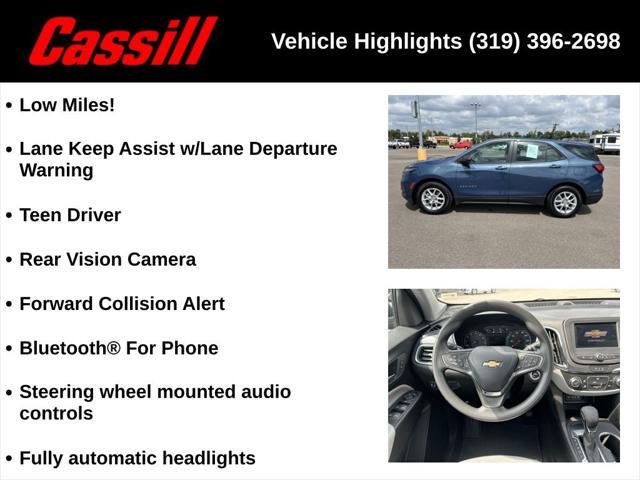 Cassill

Vehicle Highlights (319) 396-2698

• Low Miles!

• Lane Keep Assist w/Lane Departure Warning

• Teen Driver

• Rear Vision Camera

• Forward Collision Alert

• Bluetooth® For Phone

• Steering wheel mounted audio controls

• Fully automatic headlights